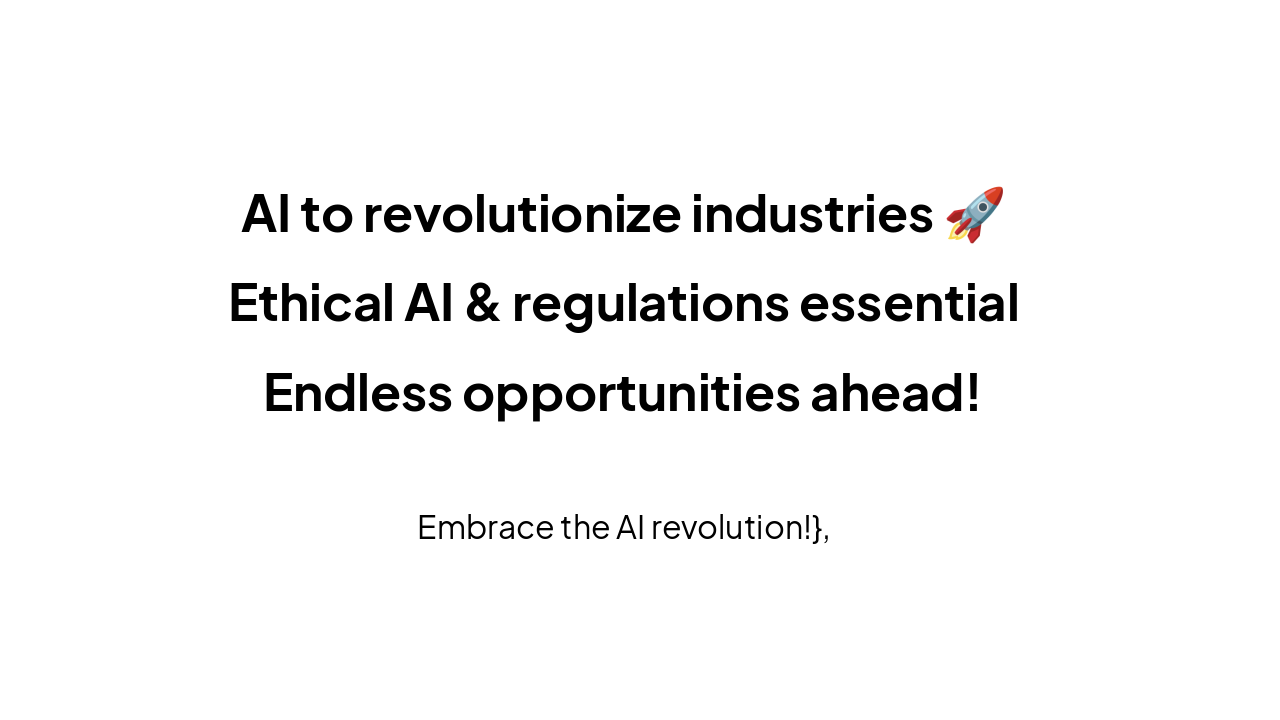 AI to revolutionize industries 🚀

Ethical AI & regulations essential

Endless opportunities ahead!

Embrace the AI revolution!},